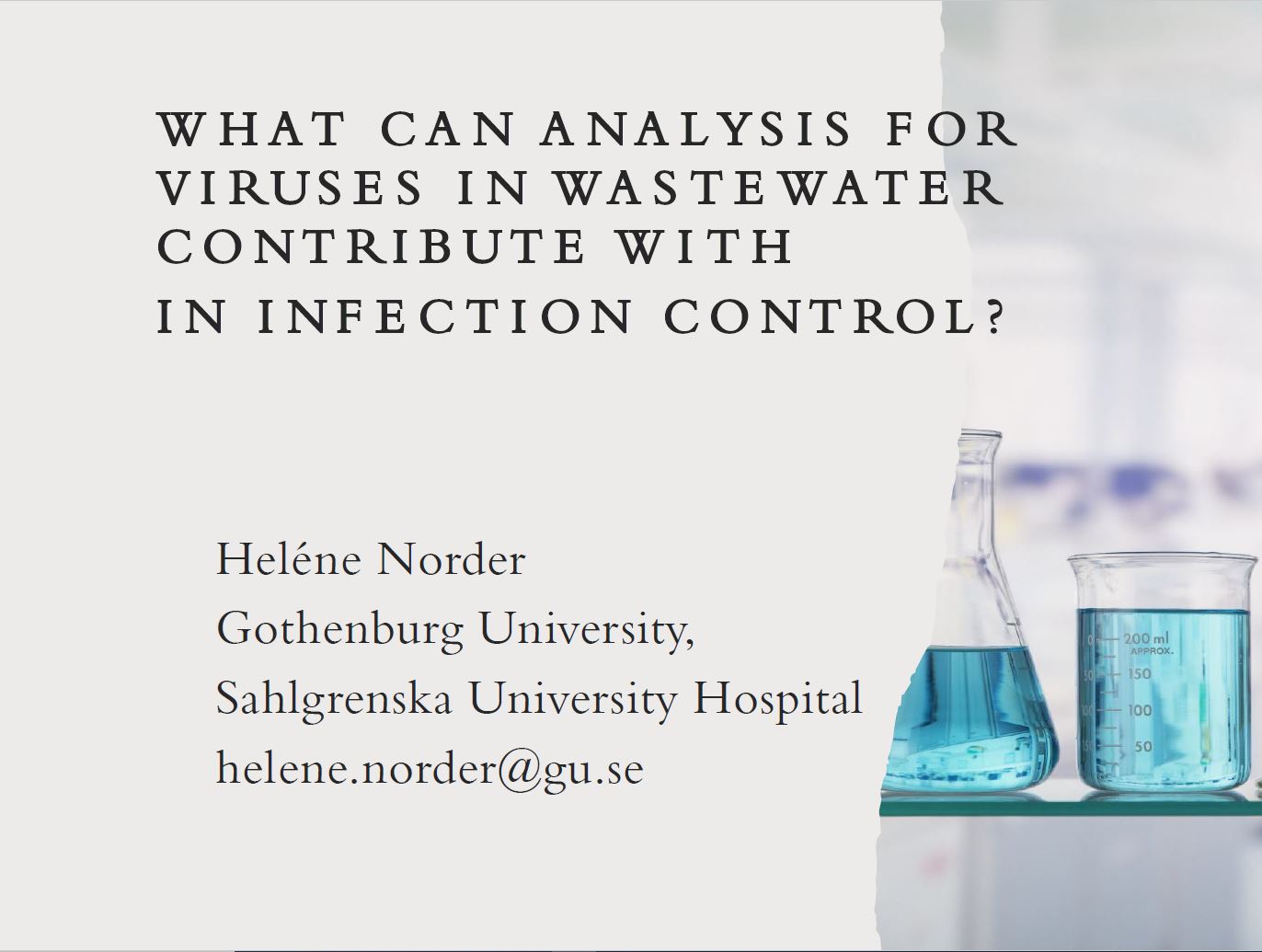 WHAT CAN ANALYSIS FOR VIRUSES IN WASTEWATER CONTRIBUTE WITH IN INFECTION CONTROL?

Heléne Norder
Gothenburg University,
Sahlgrenska University Hospital
helene.norder@gu.se

200 ml
APPROX.
150
100
50